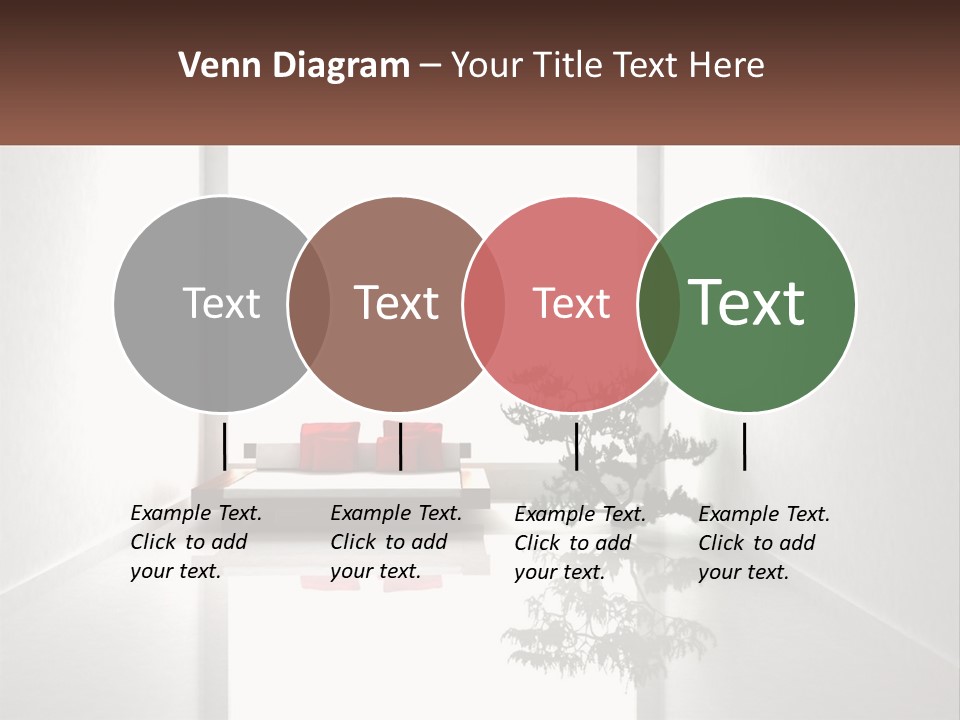 Venn Diagram – Your Title Text Here

Text

Text

Text

Text

Example Text. Click to add your text.

Example Text. Click to add your text.

Example Text. Click to add your text.

Example Text. Click to add your text.